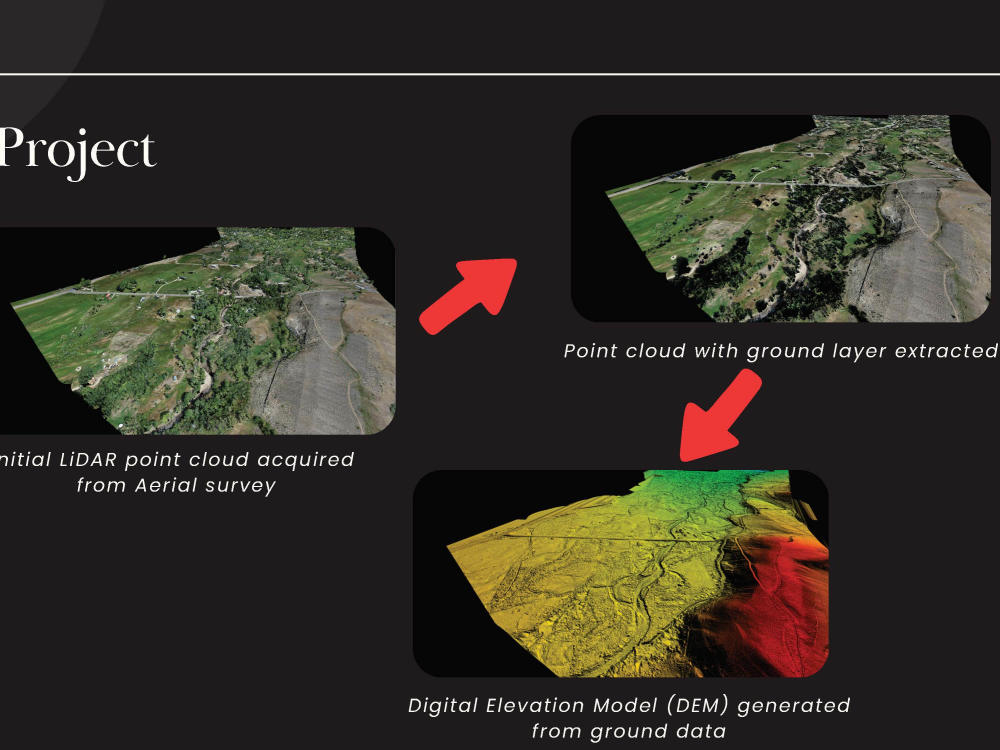 Project

nitial LiDAR point cloud acquired from Aerial survey

Point cloud with ground layer extracted

Digital Elevation Model (DEM) generated from ground data